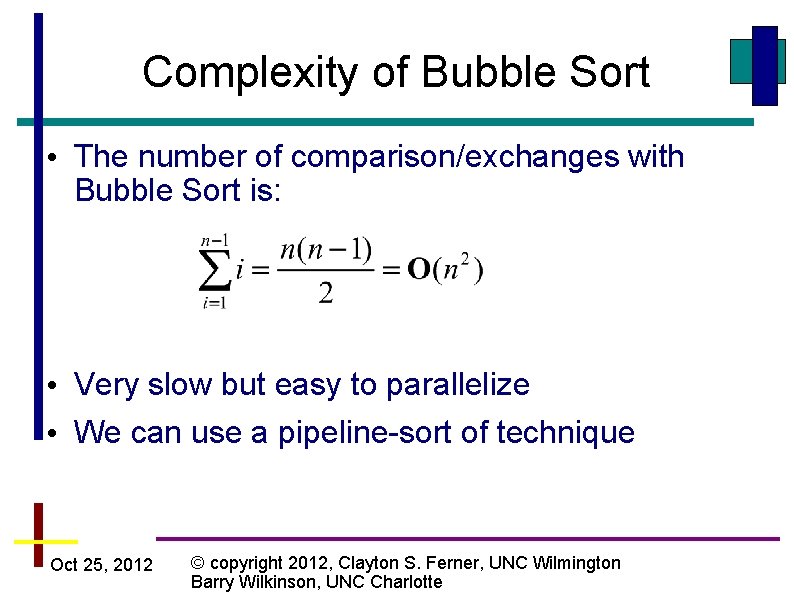 Complexity of Bubble Sort

• The number of comparison/exchanges with Bubble Sort is:

$\sum_{i=1}^{n-1} i = \frac{n(n-1)}{2} = \mathbf{O}(n^2)$

• Very slow but easy to parallelize
• We can use a pipeline-sort of technique

Oct 25, 2012

© copyright 2012, Clayton S. Ferner, UNC Wilmington
Barry Wilkinson, UNC Charlotte